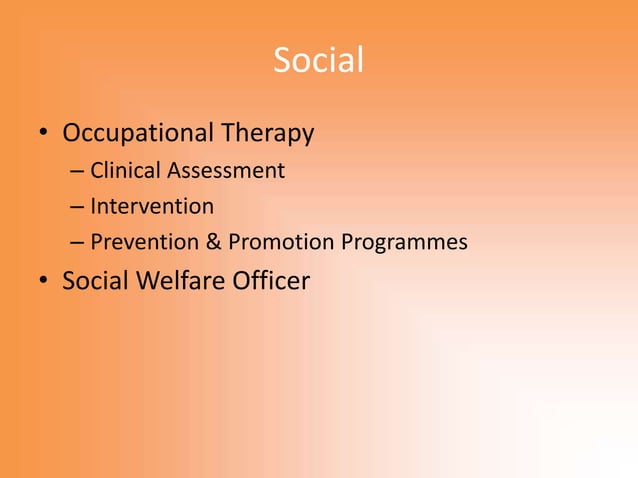 Social

• Occupational Therapy
– Clinical Assessment
– Intervention
– Prevention & Promotion Programmes
• Social Welfare Officer